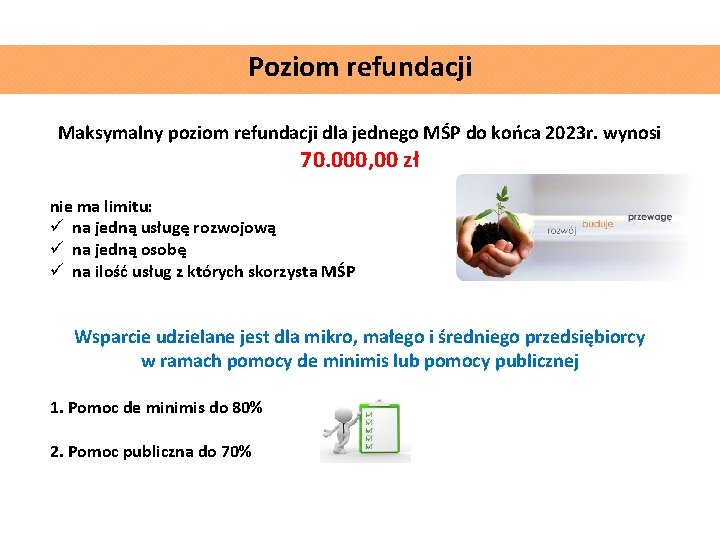 Poziom refundacji

Maksymalny poziom refundacji dla jednego MŚP do końca 2023r. wynosi
70.000,00 zł

nie ma limitu:
✓ na jedną usługę rozwojową
✓ na jedną osobę
✓ na ilość usług z których skorzysta MŚP

rozwój buduje przewagę

Wsparcie udzielane jest dla mikro, małego i średniego przedsiębiorcy w ramach pomocy de minimis lub pomocy publicznej

1. Pomoc de minimis do 80%

2. Pomoc publiczna do 70%